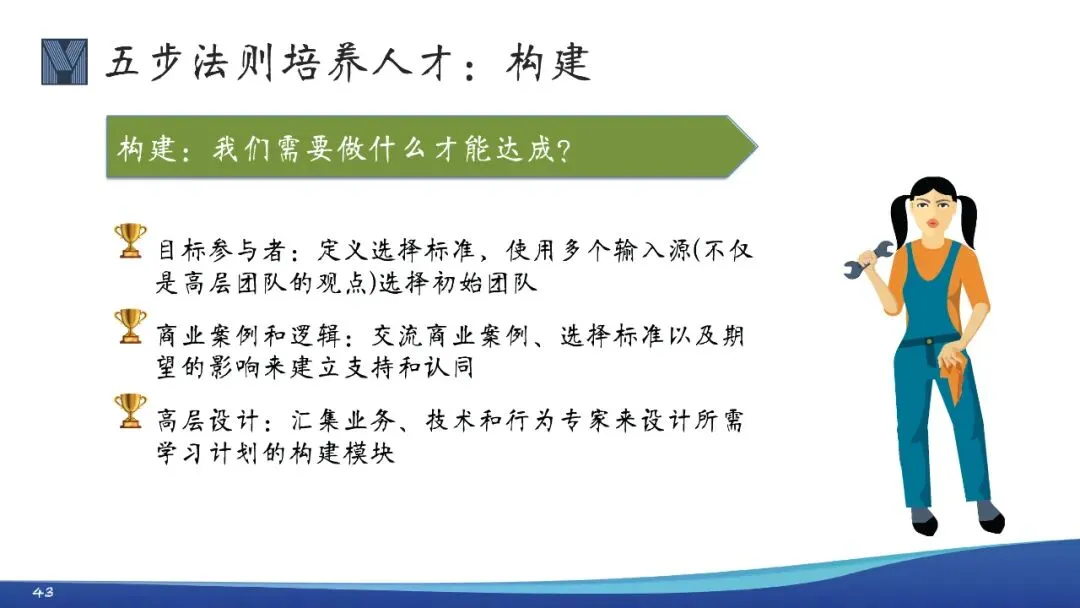 五步法则培养人才：构建

构建：我们需要做什么才能达成?

目标参与者：定义选择标准，使用多个输入源(不仅是高层团队的观点)选择初始团队

商业案例和逻辑：交流商业案例、选择标准以及期望的影响来建立支持和认同

高层设计：汇集业务、技术和行为专家来设计所需学习计划的构建模块

43